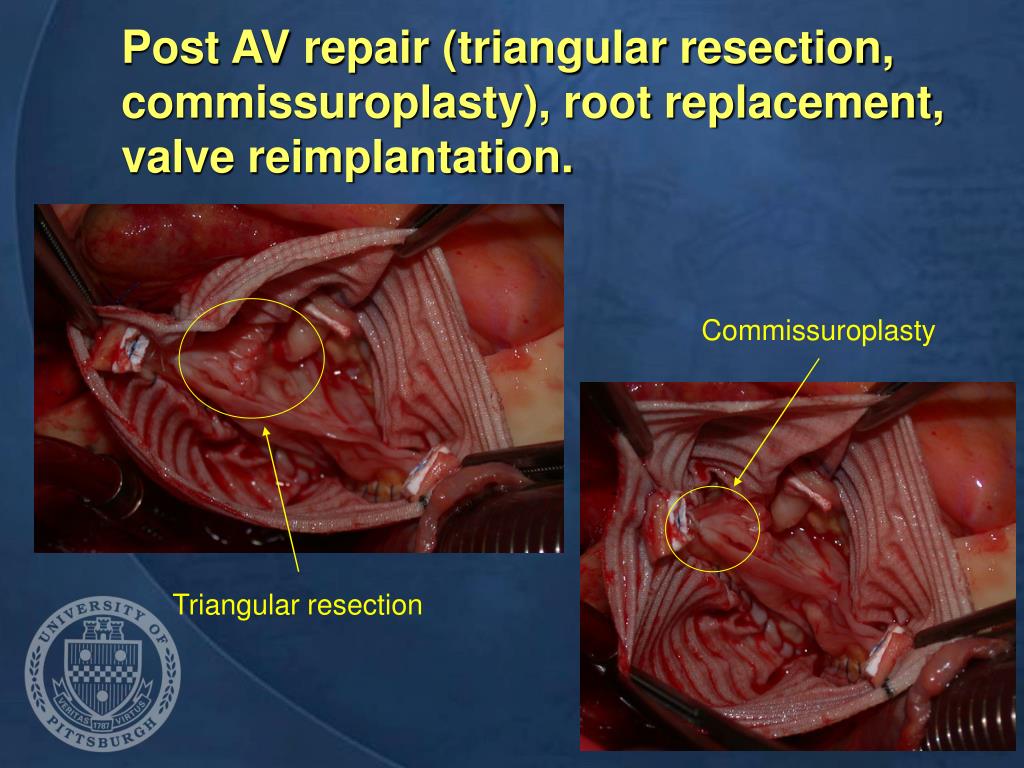 Post AV repair (triangular resection, commissuroplasty), root replacement, valve reimplantation.

Commissuroplasty

Triangular resection

UNIVERSITY OF PITTSBURGH
VERITAS 1787 VIRTUS